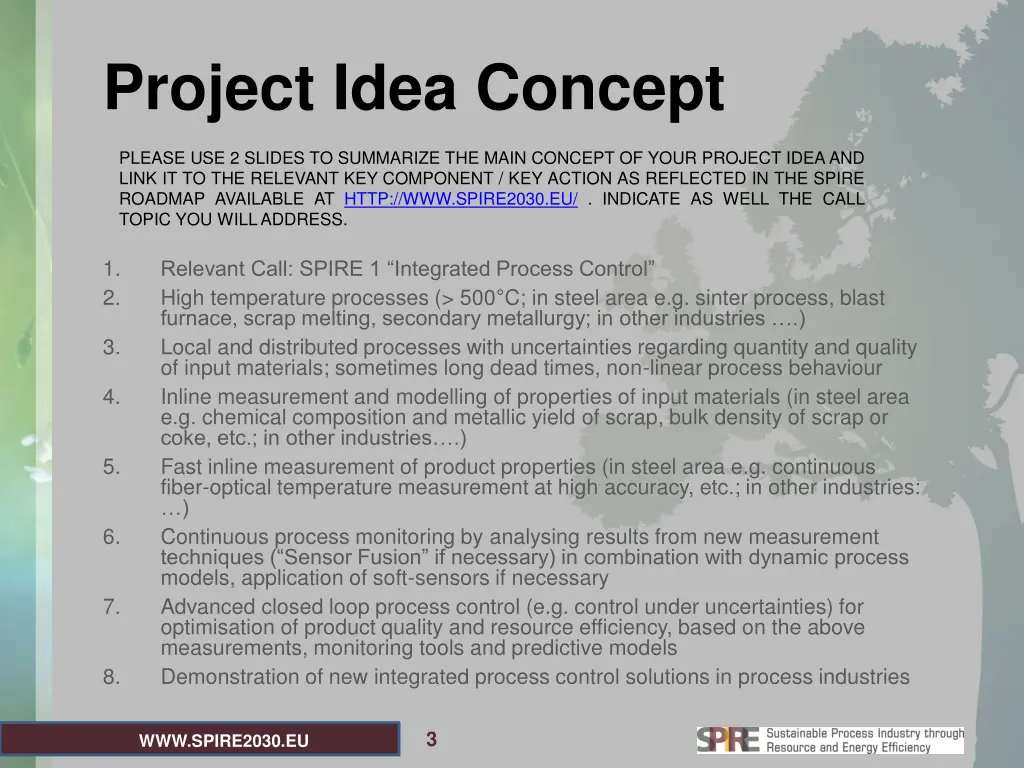 Project Idea Concept

PLEASE USE 2 SLIDES TO SUMMARIZE THE MAIN CONCEPT OF YOUR PROJECT IDEA AND LINK IT TO THE RELEVANT KEY COMPONENT / KEY ACTION AS REFLECTED IN THE SPIRE ROADMAP AVAILABLE AT HTTP://WWW.SPIRE2030.EU/ . INDICATE AS WELL THE CALL TOPIC YOU WILL ADDRESS.

1. Relevant Call: SPIRE 1 “Integrated Process Control”
2. High temperature processes (> 500°C; in steel area e.g. sinter process, blast furnace, scrap melting, secondary metallurgy; in other industries ….)
3. Local and distributed processes with uncertainties regarding quantity and quality of input materials; sometimes long dead times, non-linear process behaviour
4. Inline measurement and modelling of properties of input materials (in steel area e.g. chemical composition and metallic yield of scrap, bulk density of scrap or coke, etc.; in other industries….)
5. Fast inline measurement of product properties (in steel area e.g. continuous fiber-optical temperature measurement at high accuracy, etc.; in other industries: …)
6. Continuous process monitoring by analysing results from new measurement techniques (“Sensor Fusion” if necessary) in combination with dynamic process models, application of soft-sensors if necessary
7. Advanced closed loop process control (e.g. control under uncertainties) for optimisation of product quality and resource efficiency, based on the above measurements, monitoring tools and predictive models
8. Demonstration of new integrated process control solutions in process industries

WWW.SPIRE2030.EU

3

SPIRE Sustainable Process Industry through Resource and Energy Efficiency